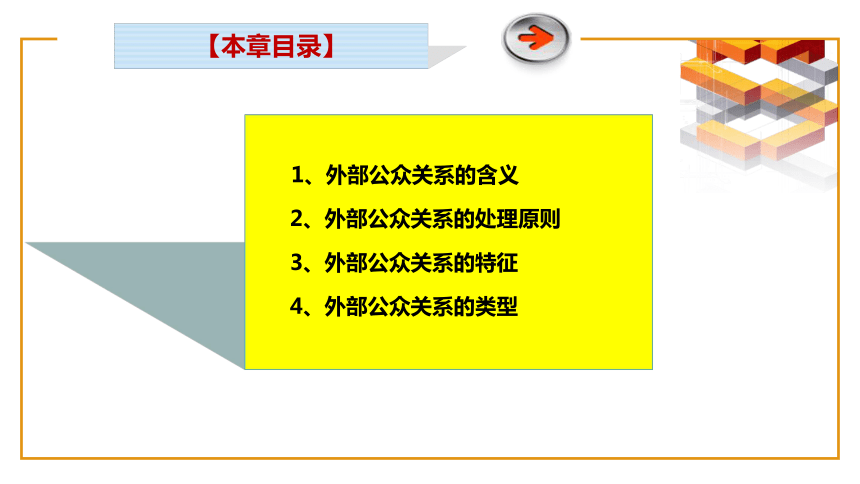 【本章目录】

1、外部公众关系的含义

2、外部公众关系的处理原则

3、外部公众关系的特征

4、外部公众关系的类型